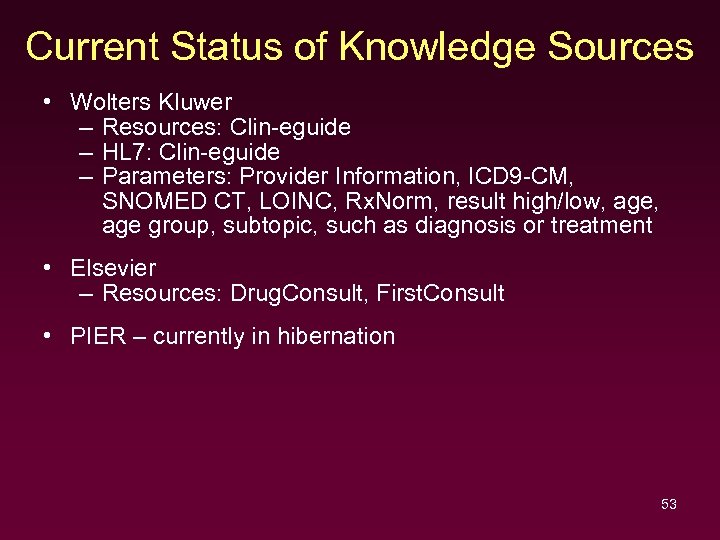 Current Status of Knowledge Sources

• Wolters Kluwer
– Resources: Clin-eguide
– HL7: Clin-eguide
– Parameters: Provider Information, ICD9-CM, SNOMED CT, LOINC, RxNorm, result high/low, age, age group, subtopic, such as diagnosis or treatment

• Elsevier
– Resources: DrugConsult, FirstConsult

• PIER – currently in hibernation

53